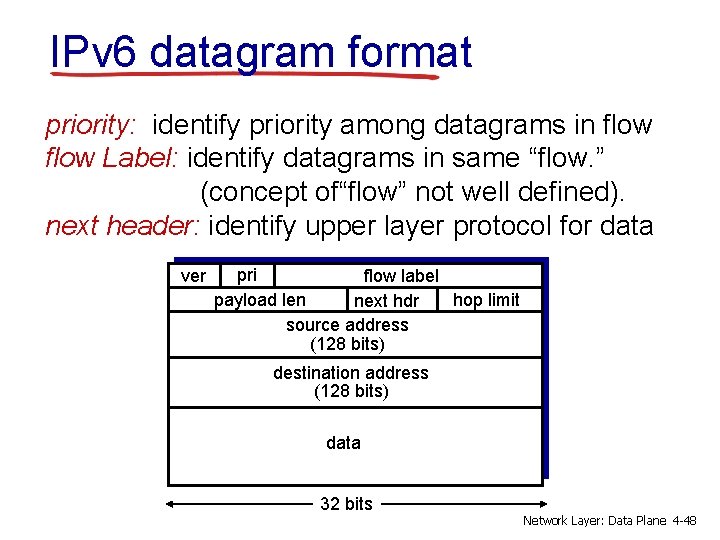 IPv6 datagram format

priority: identify priority among datagrams in flow
flow Label: identify datagrams in same "flow."
(concept of"flow" not well defined).
next header: identify upper layer protocol for data

ver
pri
flow label
payload len
next hdr
hop limit
source address
(128 bits)
destination address
(128 bits)
data

32 bits

Network Layer: Data Plane 4-48